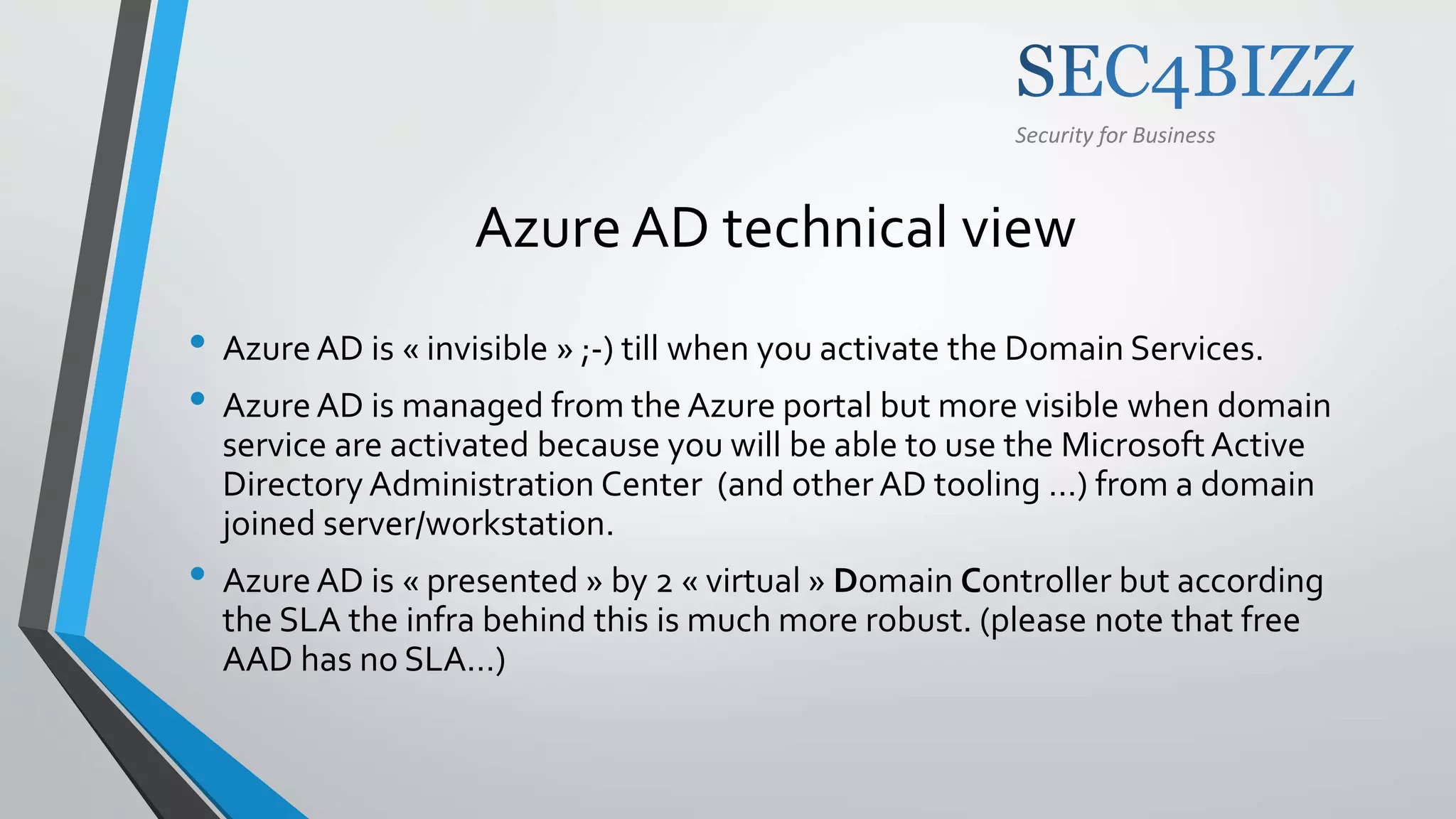 SEC4BIZZ
Security for Business

Azure AD technical view

• Azure AD is « invisible » ;-) till when you activate the Domain Services.

• Azure AD is managed from the Azure portal but more visible when domain service are activated because you will be able to use the Microsoft Active Directory Administration Center (and other AD tooling …) from a domain joined server/workstation.

• Azure AD is « presented » by 2 « virtual » Domain Controller but according the SLA the infra behind this is much more robust. (please note that free AAD has no SLA…)